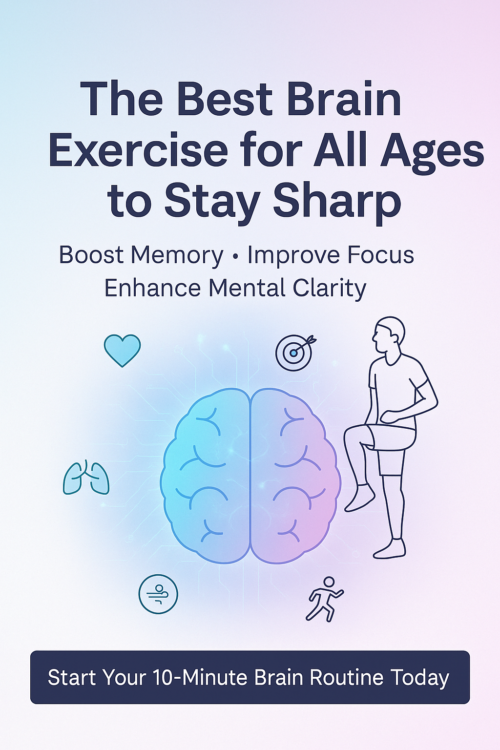 The Best Brain Exercise for All Ages to Stay Sharp

Boost Memory • Improve Focus
Enhance Mental Clarity

Start Your 10-Minute Brain Routine Today